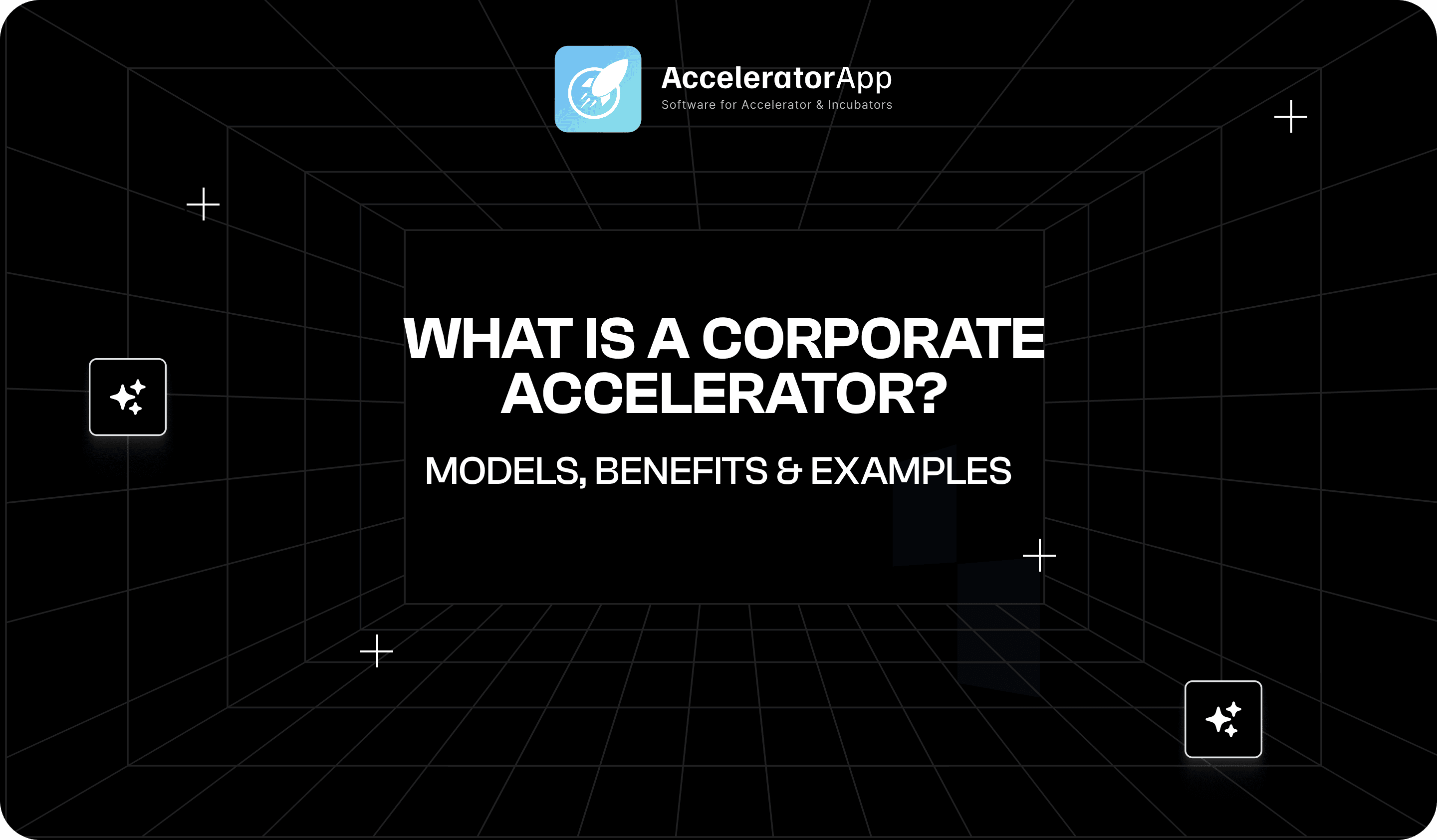 AcceleratorApp
Software for Accelerator & Incubators

WHAT IS A CORPORATE ACCELERATOR?

MODELS, BENEFITS & EXAMPLES